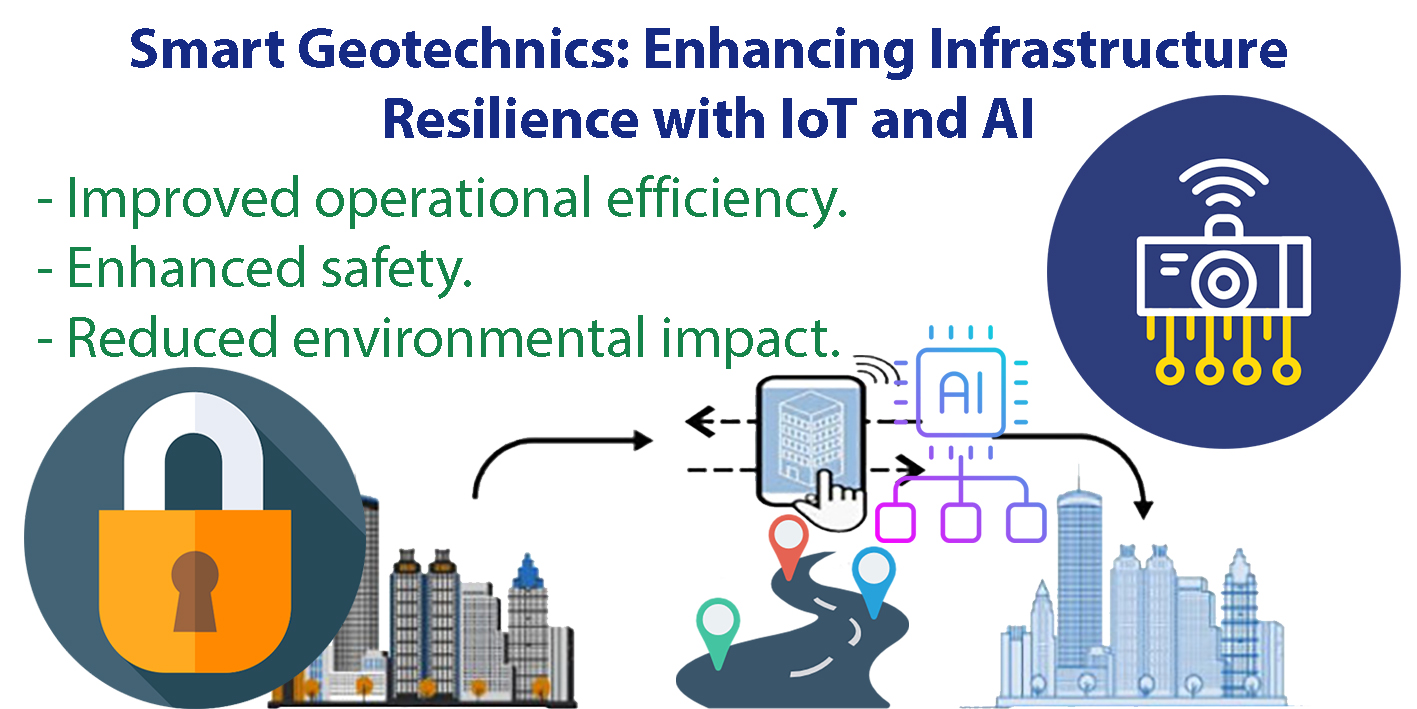 Smart Geotechnics: Enhancing Infrastructure Resilience with IoT and AI

- Improved operational efficiency.
- Enhanced safety.
- Reduced environmental impact.

AI